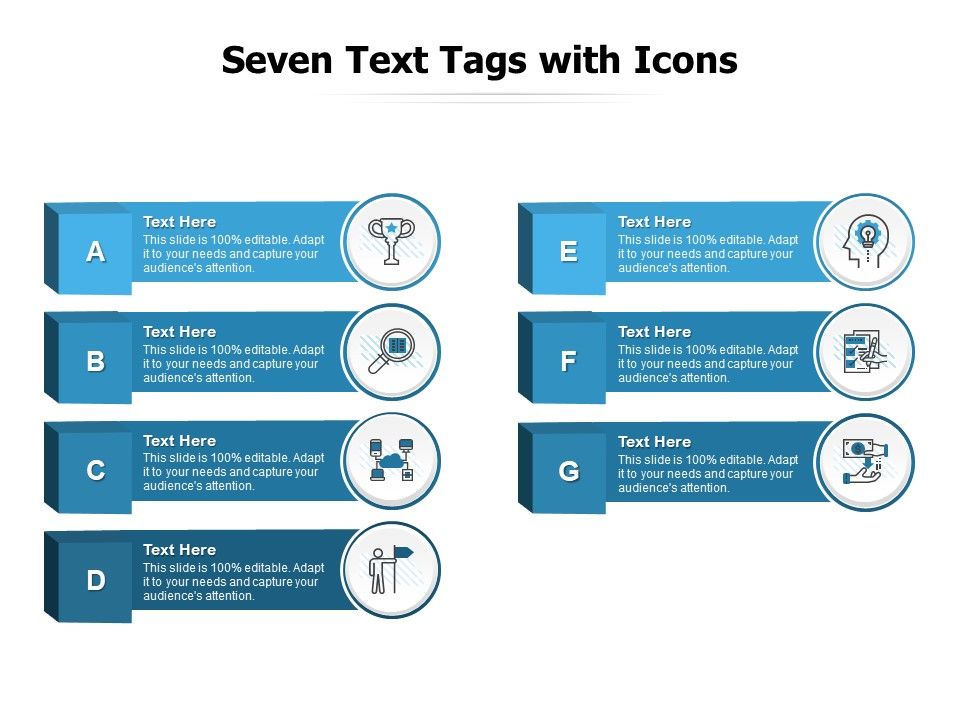 Seven Text Tags with Icons

A

Text Here

This slide is 100% editable. Adapt it to your needs and capture your audience's attention.

B

Text Here

This slide is 100% editable. Adapt it to your needs and capture your audience's attention.

C

Text Here

This slide is 100% editable. Adapt it to your needs and capture your audience's attention.

D

Text Here

This slide is 100% editable. Adapt it to your needs and capture your audience's attention.

E

Text Here

This slide is 100% editable. Adapt it to your needs and capture your audience's attention.

F

Text Here

This slide is 100% editable. Adapt it to your needs and capture your audience's attention.

G

Text Here

This slide is 100% editable. Adapt it to your needs and capture your audience's attention.